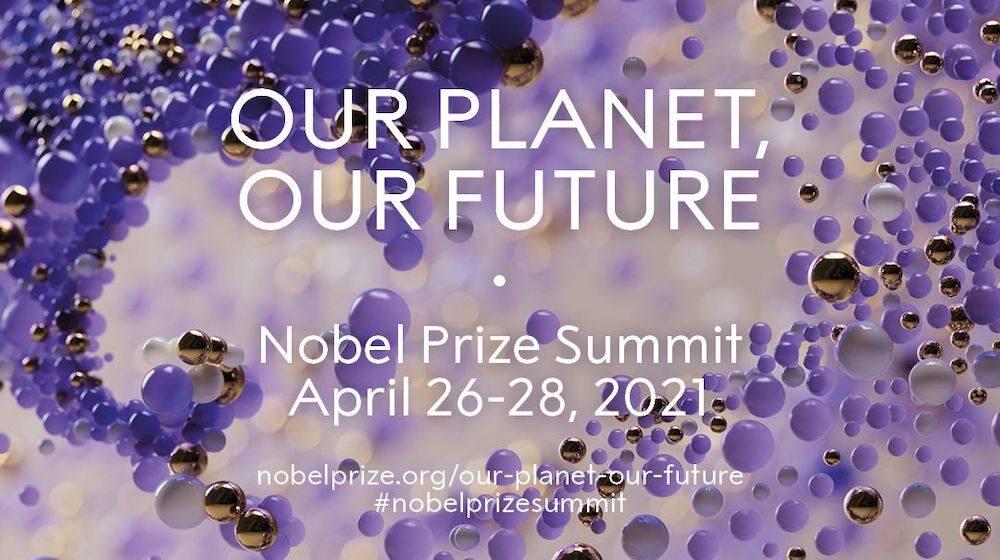 OUR PLANET,
OUR FUTURE

•

Nobel Prize Summit
April 26-28, 2021

nobelprize.org/our-planet-our-future
#nobelprizesummit